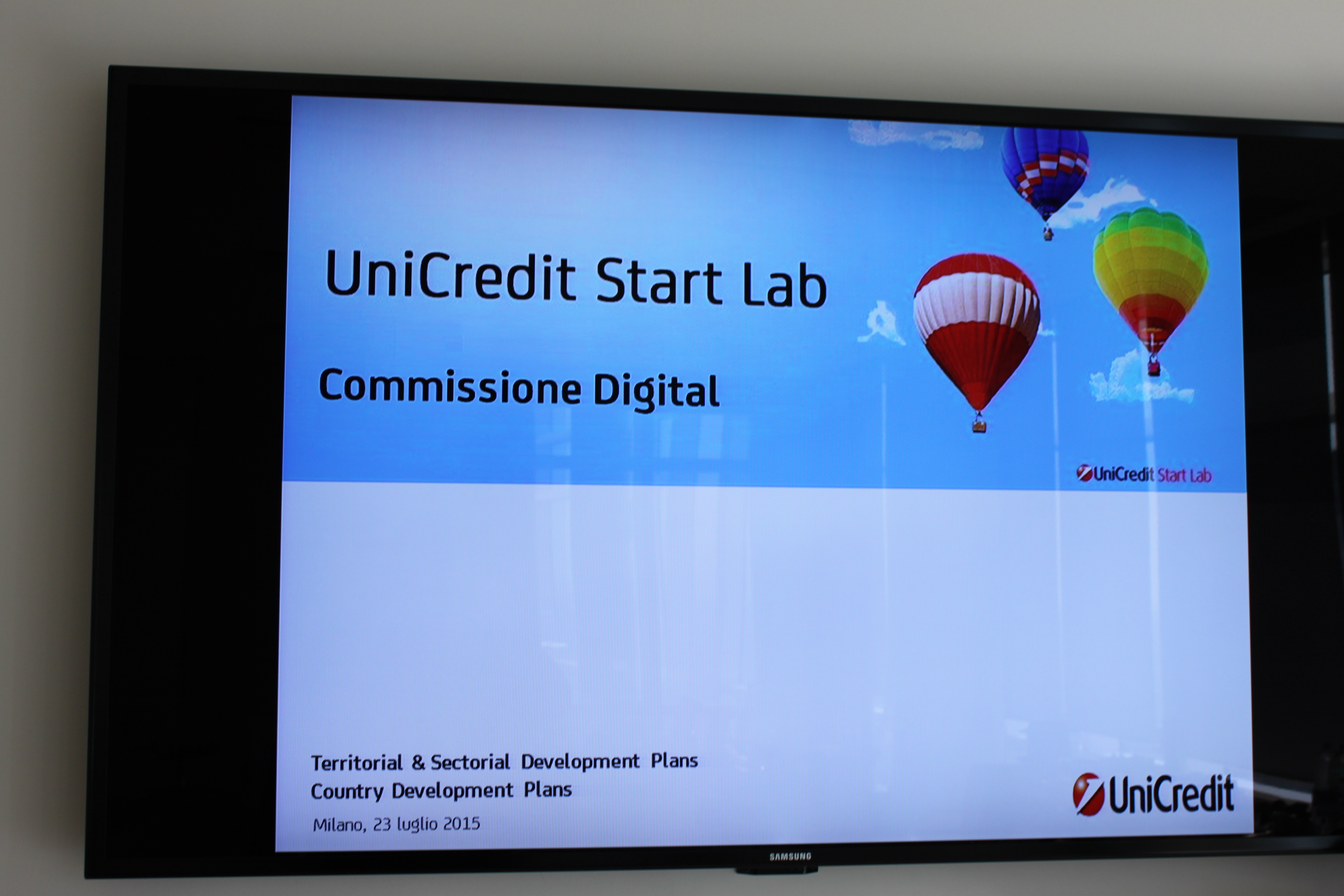 UniCredit Start Lab

Commissione Digital

UniCredit Start Lab

Territorial & Sectorial Development Plans
Country Development Plans
Milano, 23 luglio 2015

UniCredit

SAMSUNG